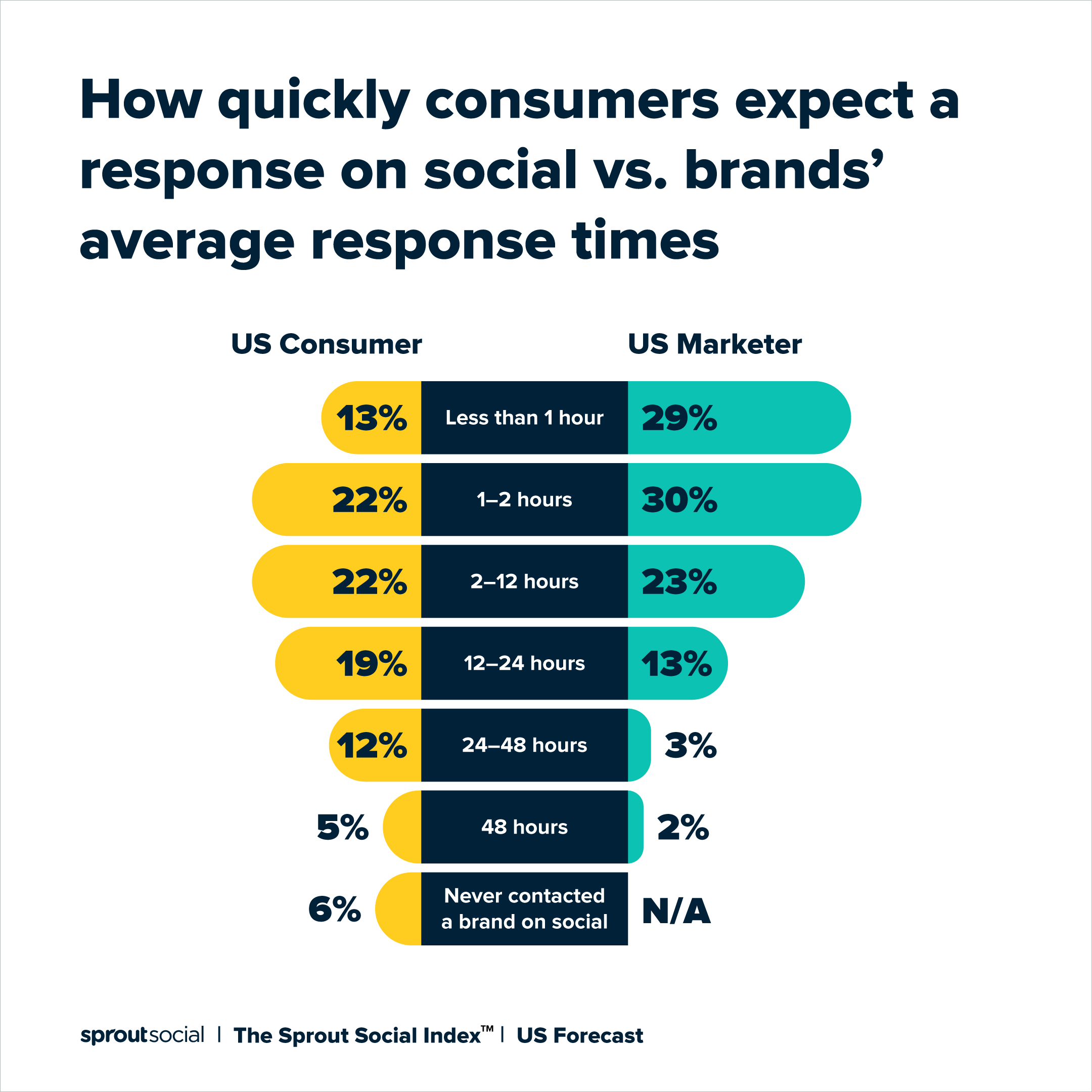 How quickly consumers expect a response on social vs. brands' average response times

| US Consumer | | US Marketer |
|---|---|---|
| 13% | Less than 1 hour | 29% |
| 22% | 1–2 hours | 30% |
| 22% | 2–12 hours | 23% |
| 19% | 12–24 hours | 13% |
| 12% | 24–48 hours | 3% |
| 5% | 48 hours | 2% |
| 6% | Never contacted a brand on social | N/A |

sproutsocial | The Sprout Social Index™ | US Forecast